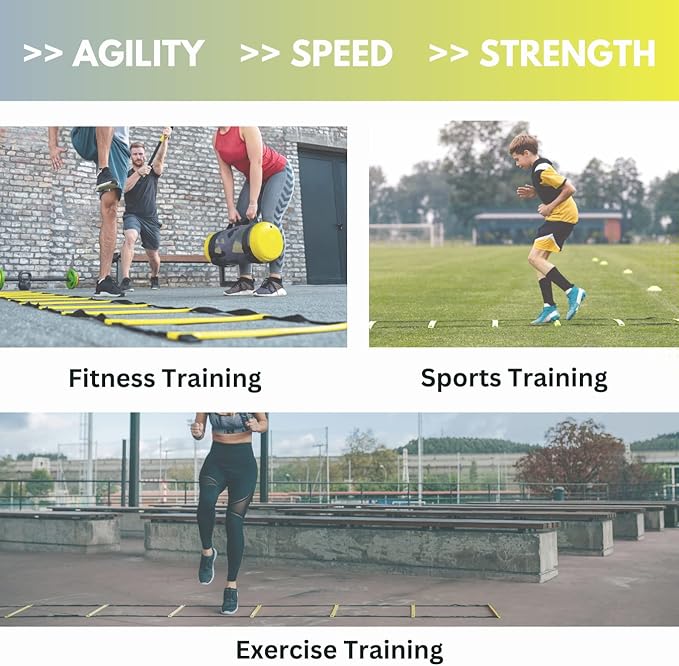 >> AGILITY >> SPEED >> STRENGTH

Fitness Training

Sports Training

Exercise Training